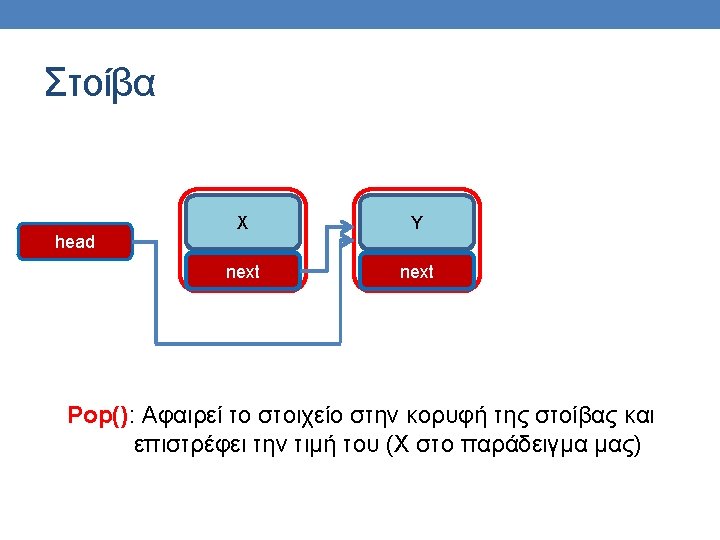 Στοίβα

head

X

next

Y

next

Pop(): Αφαιρεί το στοιχείο στην κορυφή της στοίβας και επιστρέφει την τιμή του (X στο παράδειγμα μας)